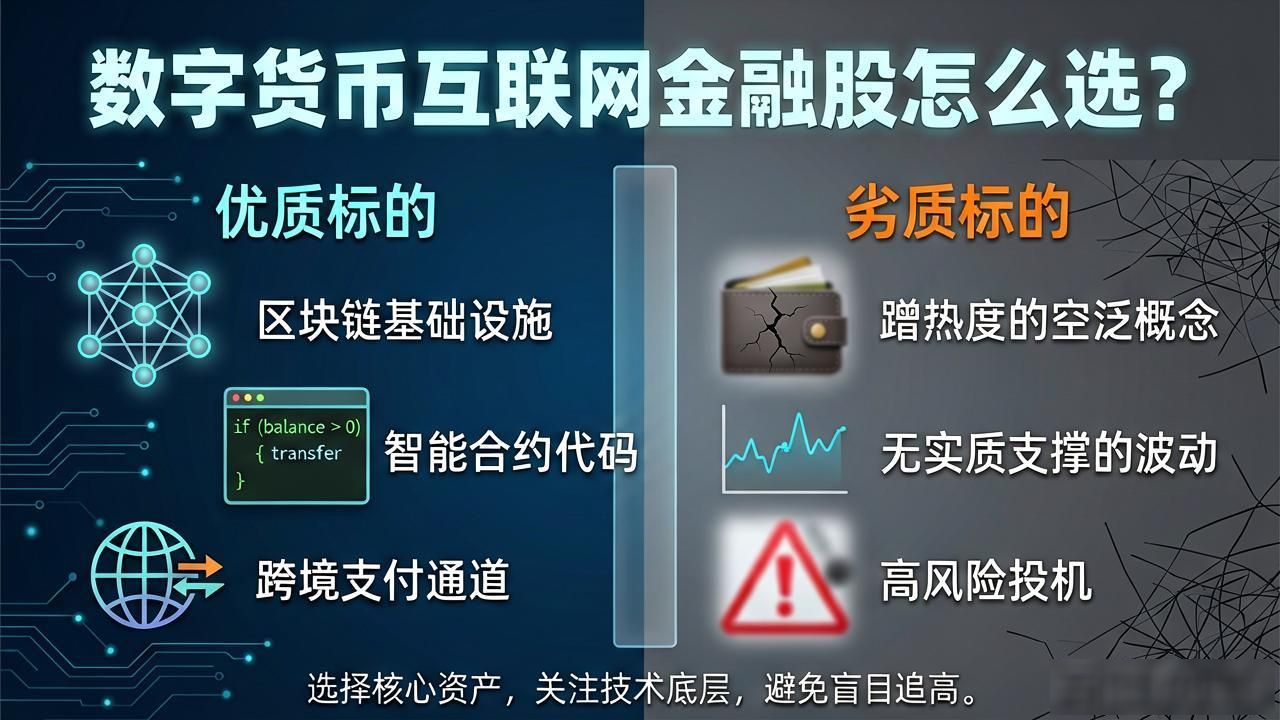 数字货币互联网金融股怎么选？

优质标的

区块链基础设施

if (balance > 0)
{ transfer
}

智能合约代码

跨境支付通道

劣质标的

蹭热度的空泛概念

无实质支撑的波动

高风险投机

选择核心资产，关注技术底层，避免盲目追高。